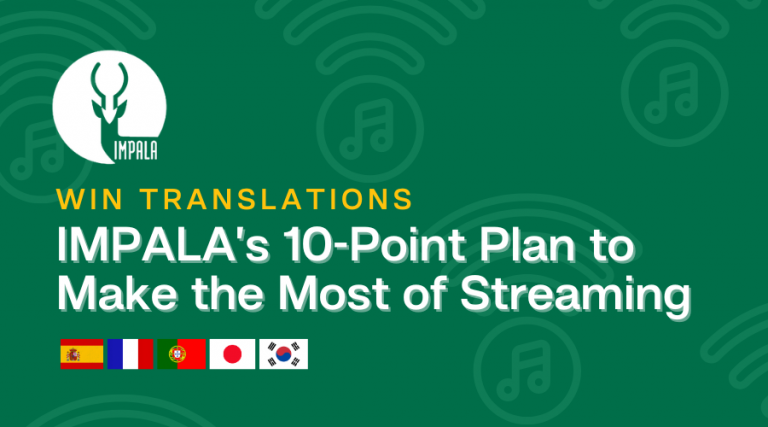 IMPALA

WIN TRANSLATIONS

IMPALA's 10-Point Plan to Make the Most of Streaming